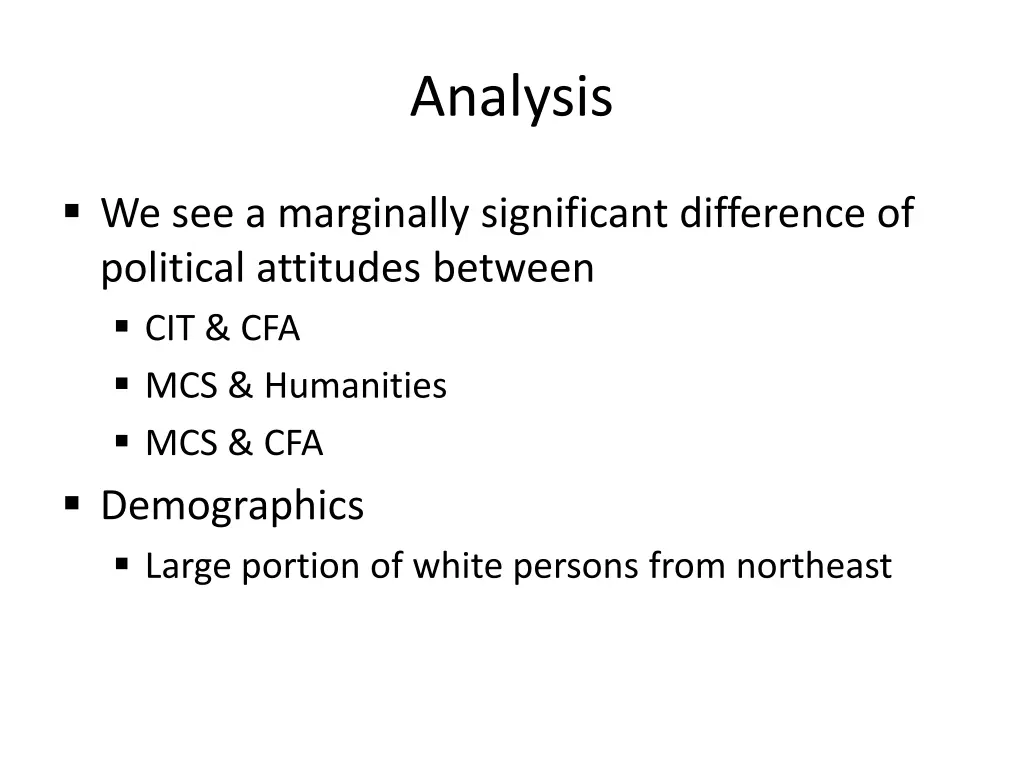 Analysis

- We see a marginally significant difference of political attitudes between
  - CIT & CFA
  - MCS & Humanities
  - MCS & CFA
- Demographics
  - Large portion of white persons from northeast